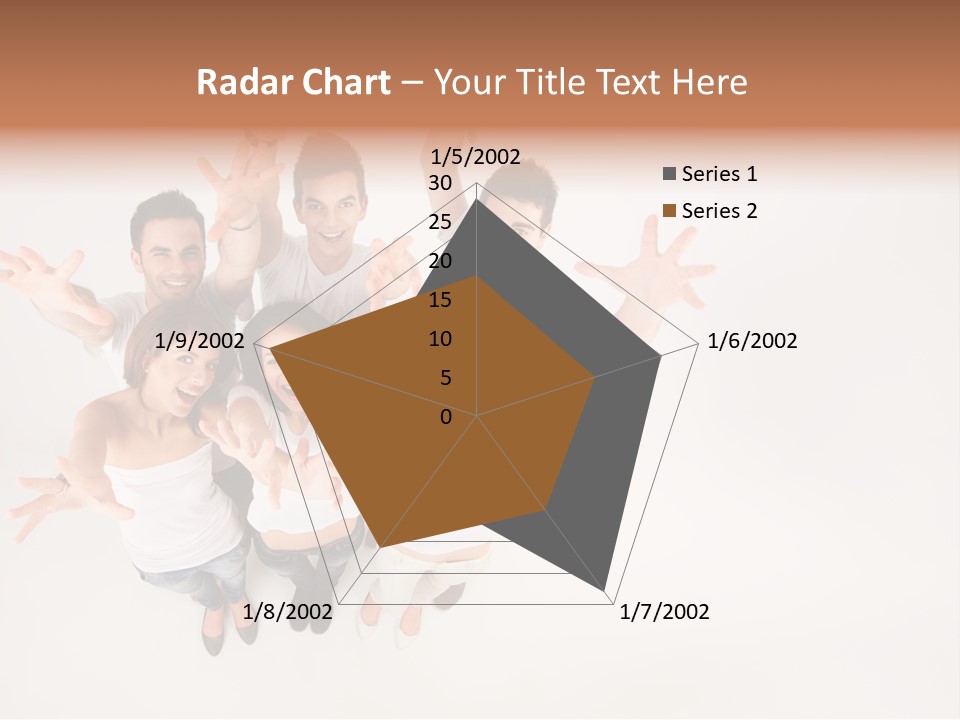 Radar Chart – Your Title Text Here

1/5/2002
30
25
20
15
10
5
0
1/6/2002
1/7/2002
1/8/2002
1/9/2002

Series 1
Series 2